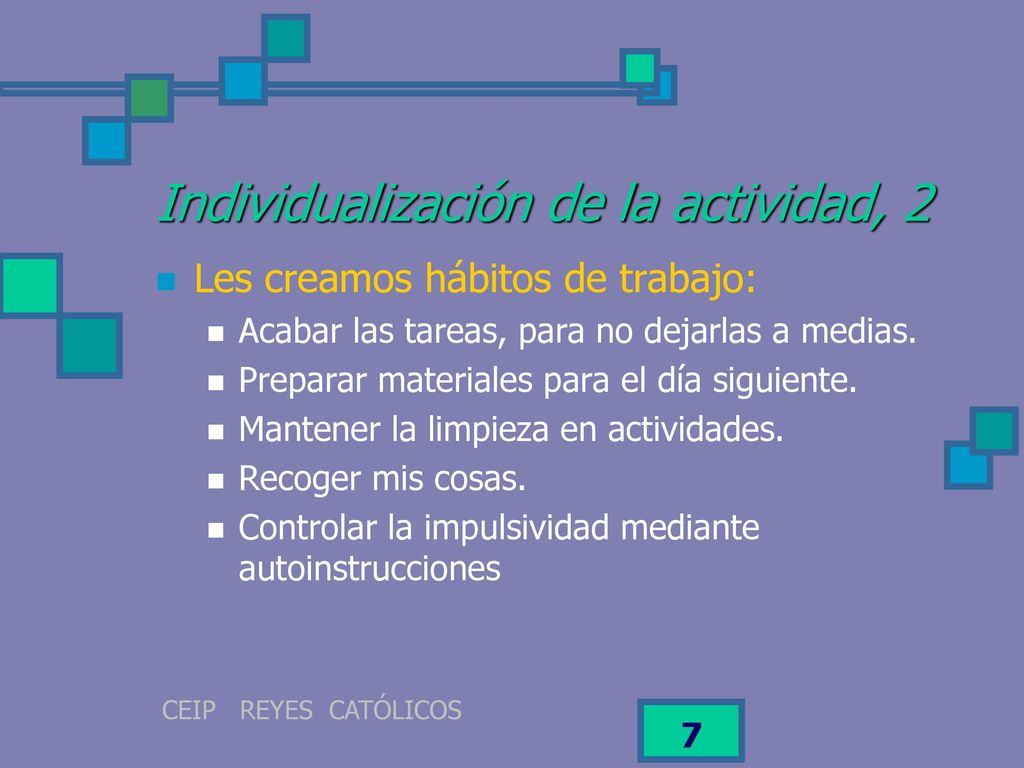 Individualización de la actividad, 2

Les creamos hábitos de trabajo:

Acabar las tareas, para no dejarlas a medias.

Preparar materiales para el día siguiente.

Mantener la limpieza en actividades.

Recoger mis cosas.

Controlar la impulsividad mediante autoinstrucciones

CEIP REYES CATÓLICOS

7